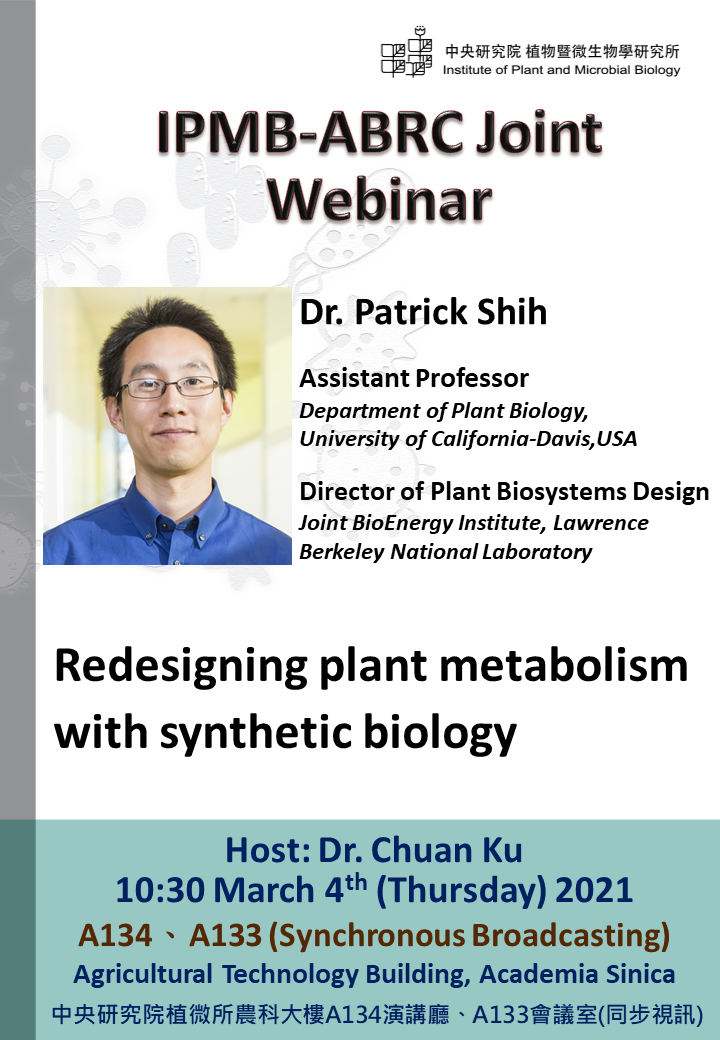 中央研究院 植物暨微生物學研究所
Institute of Plant and Microbial Biology

IPMB-ABRC Joint Webinar

Dr. Patrick Shih

Assistant Professor
Department of Plant Biology, University of California-Davis,USA

Director of Plant Biosystems Design
Joint BioEnergy Institute, Lawrence Berkeley National Laboratory

Redesigning plant metabolism with synthetic biology

Host: Dr. Chuan Ku
10:30 March 4$^{th}$ (Thursday) 2021
A134 、 A133 (Synchronous Broadcasting)
Agricultural Technology Building, Academia Sinica
中央研究院植微所農科大樓A134演講廳、A133會議室(同步視訊)